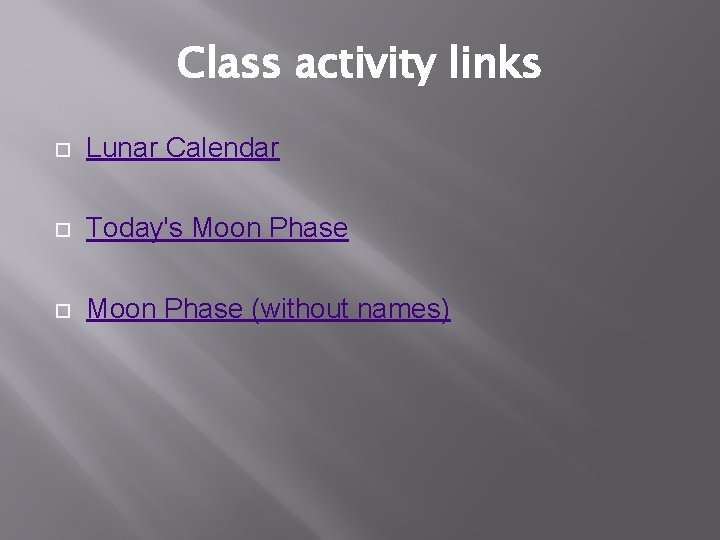 Class activity links

Lunar Calendar

Today's Moon Phase

Moon Phase (without names)